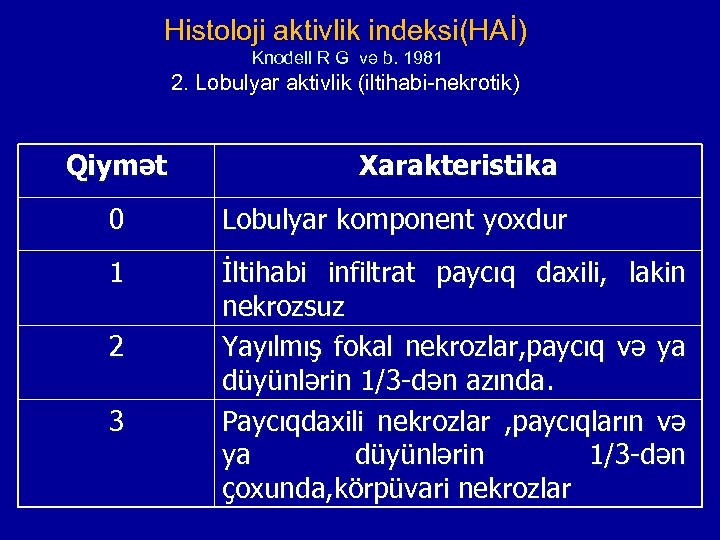 Histoloji aktivlik indeksi(HAİ)
Knodell R G və b. 1981
2. Lobulyar aktivlik (iltihabi-nekrotik)

| Qiymət | Xarakteristika |
|---|---|
| 0 | Lobulyar komponent yoxdur |
| 1 | İltihabi infiltrat paycıq daxili, lakin nekrozsuz |
| 2 | Yayılmış fokal nekrozlar,paycıq və ya düyünlərin 1/3-dən azında. |
| 3 | Paycıqdaxili nekrozlar ,paycıqların və ya düyünlərin 1/3-dən çoxunda,körpüvari nekrozlar |